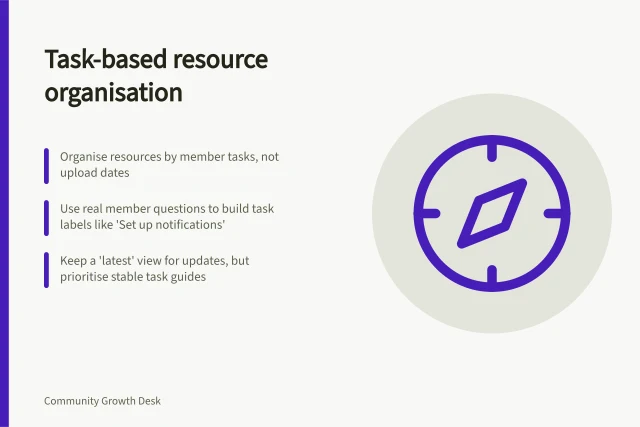 Task-based resource organisation

Organise resources by member tasks, not upload dates

Use real member questions to build task labels like 'Set up notifications'

Keep a 'latest' view for updates, but prioritise stable task guides

Community Growth Desk